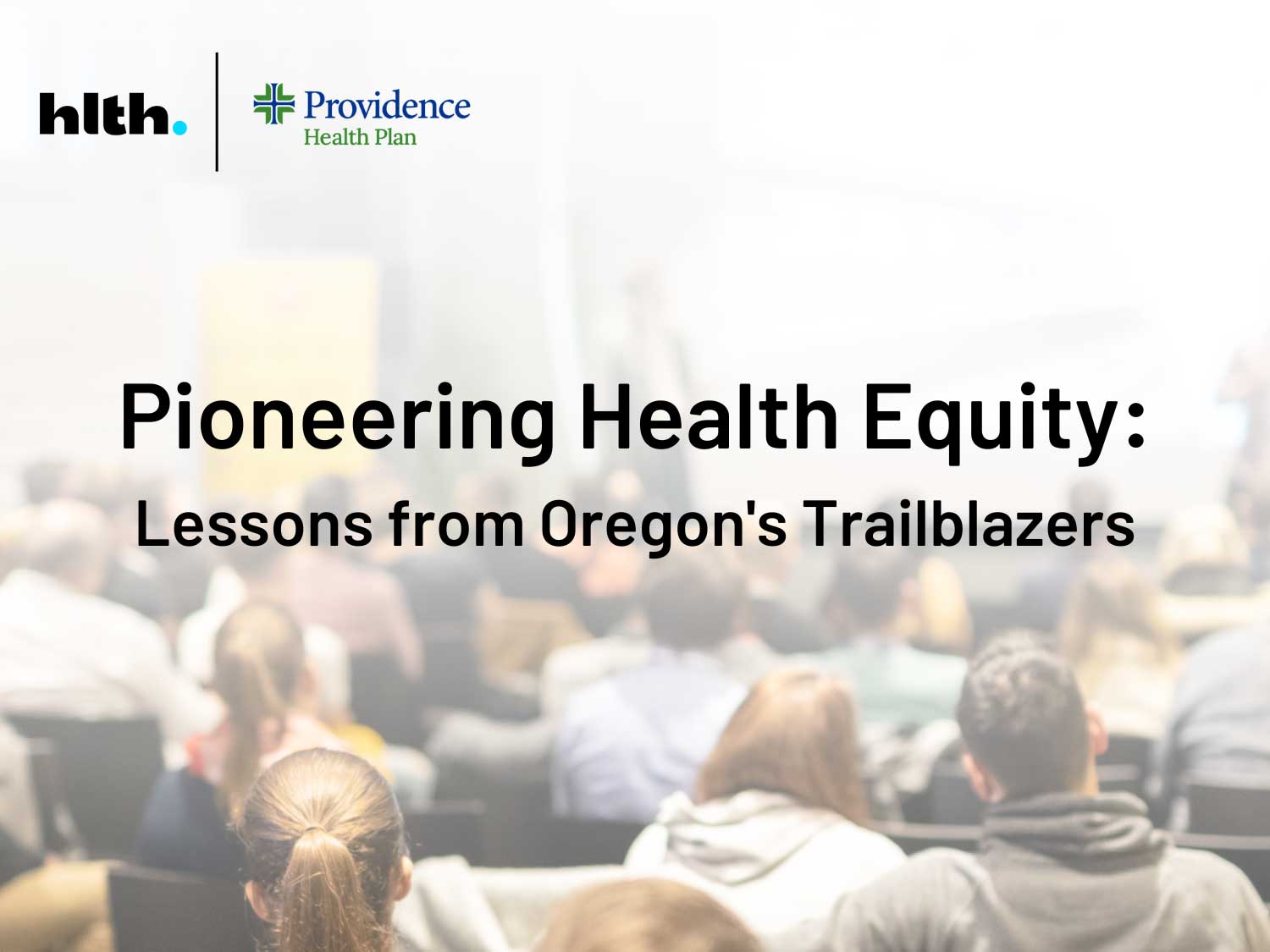 hlth.

Providence
Health Plan

Pioneering Health Equity:
Lessons from Oregon's Trailblazers